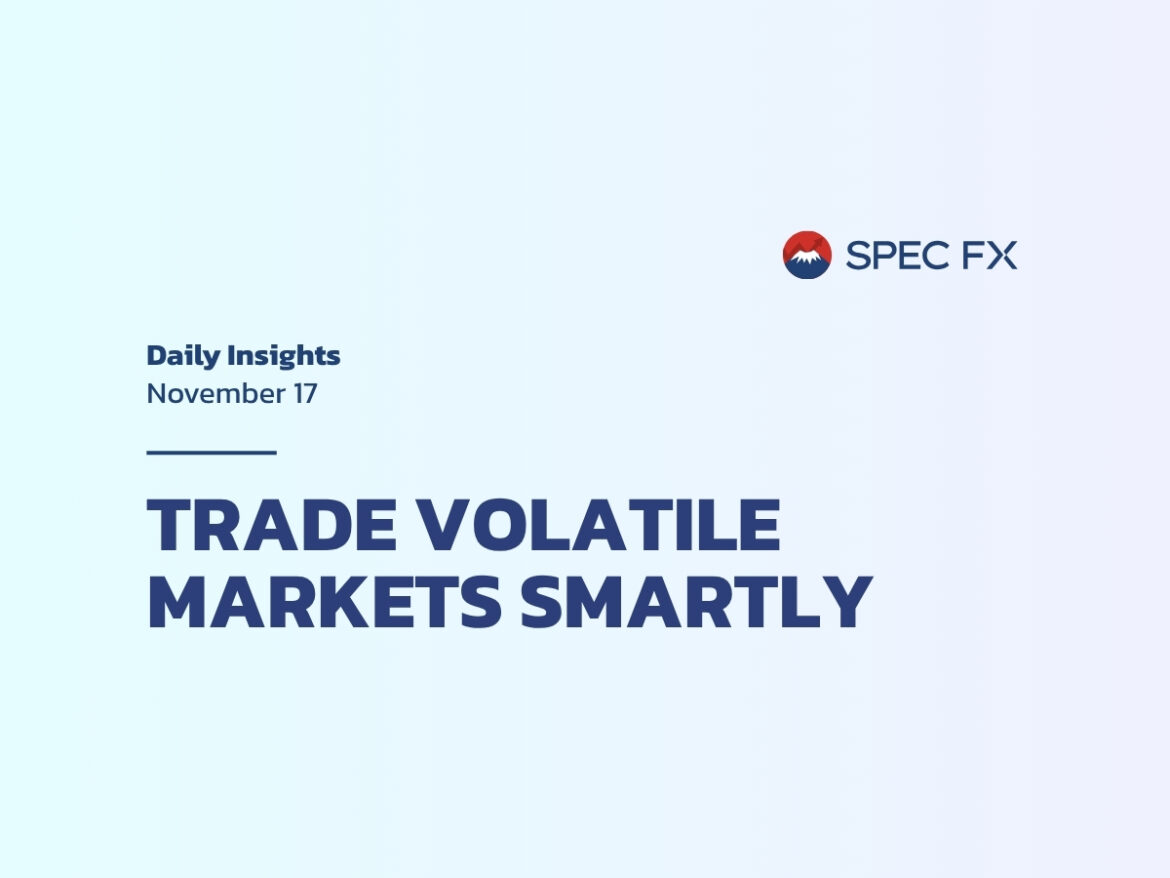 SPEC FX

Daily Insights
November 17

TRADE VOLATILE MARKETS SMARTLY